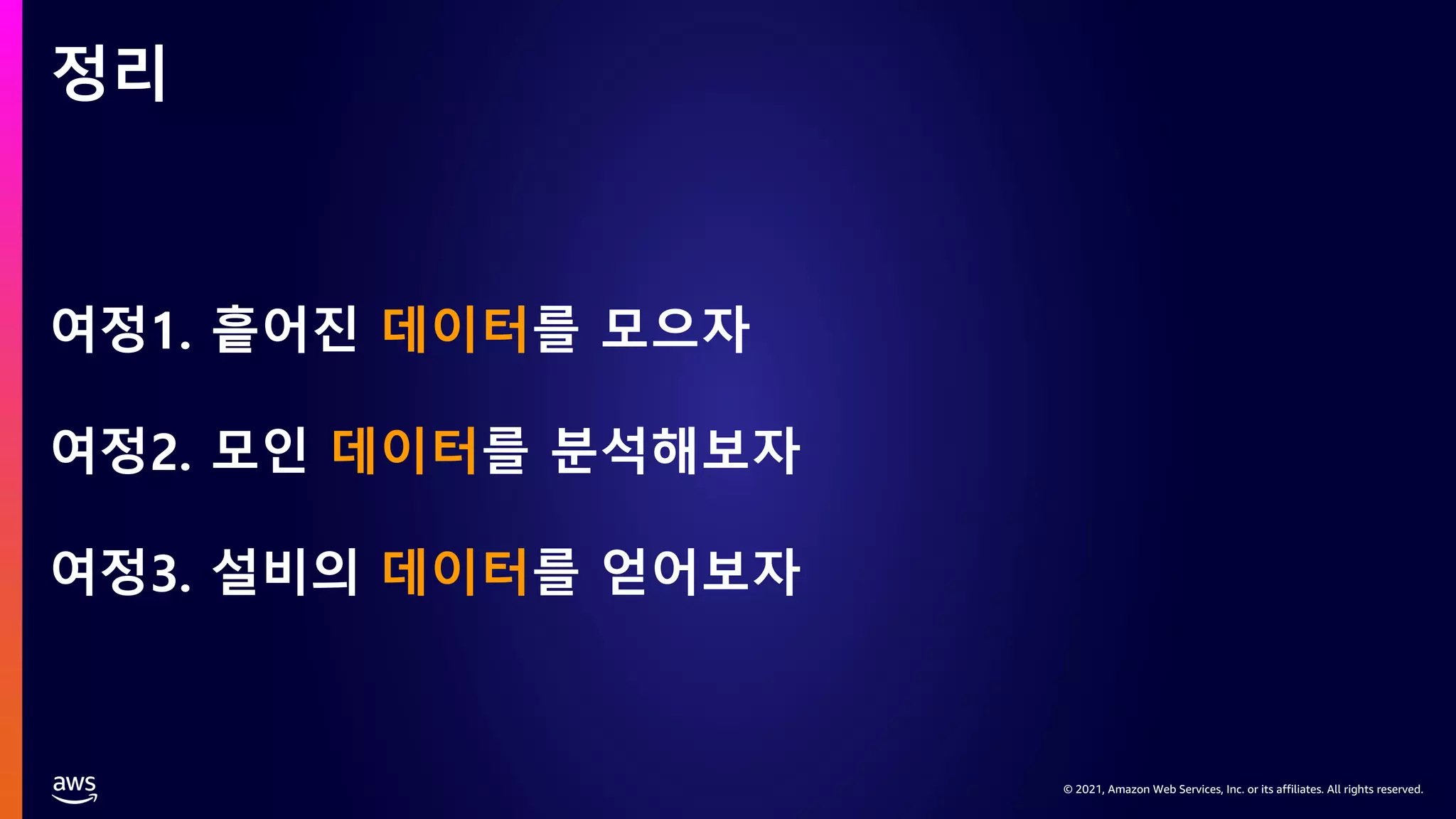 정리

여정1. 흩어진 데이터를 모으자

여정2. 모인 데이터를 분석해보자

여정3. 설비의 데이터를 얻어보자

aws

© 2021, Amazon Web Services, Inc. or its affiliates. All rights reserved.